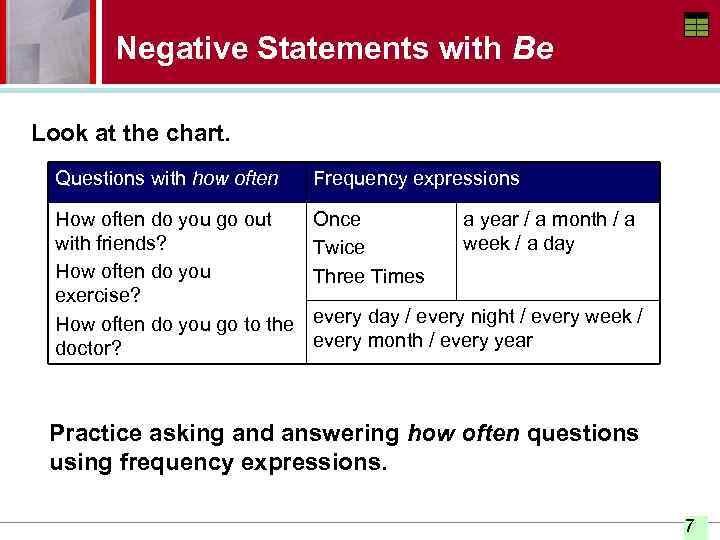 Negative Statements with Be

Look at the chart.

| Questions with how often | Frequency expressions | |
|---|---|---|
| How often do you go out with friends? How often do you exercise? How often do you go to the doctor? | Once Twice Three Times | a year / a month / a week / a day |
| | every day / every night / every week / every month / every year | |

Practice asking and answering how often questions using frequency expressions.

7